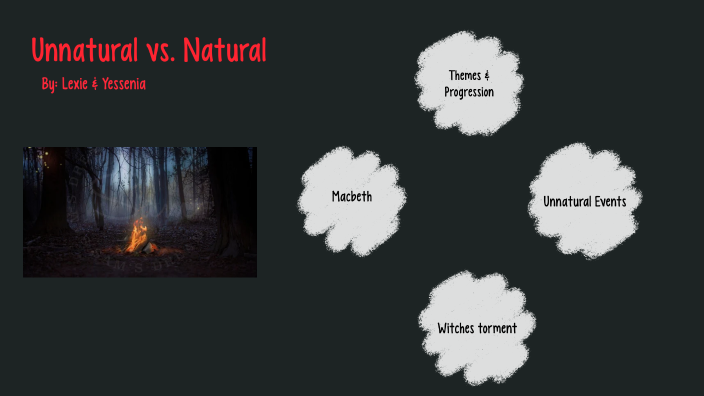 Unnatural vs. Natural

By: Lexie & Yessenia

Themes & Progression

Macbeth

Unnatural Events

Witches torment